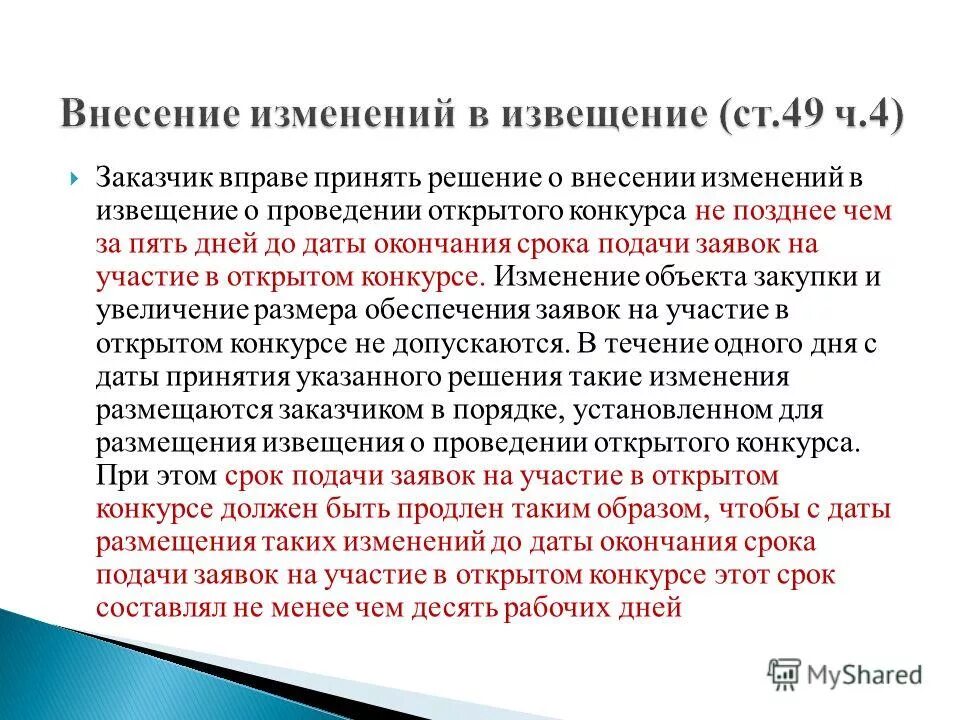 Внесение изменений в извещение (ст.49 ч.4)

Заказчик вправе принять решение о внесении изменений в извещение о проведении открытого конкурса не позднее чем за пять дней до даты окончания срока подачи заявок на участие в открытом конкурсе. Изменение объекта закупки и увеличение размера обеспечения заявок на участие в открытом конкурсе не допускаются. В течение одного дня с даты принятия указанного решения такие изменения размещаются заказчиком в порядке, установленном для размещения извещения о проведении открытого конкурса. При этом срок подачи заявок на участие в открытом конкурсе должен быть продлен таким образом, чтобы с даты размещения таких изменений до даты окончания срока подачи заявок на участие в открытом конкурсе этот срок составлял не менее чем десять рабочих дней

MyShared